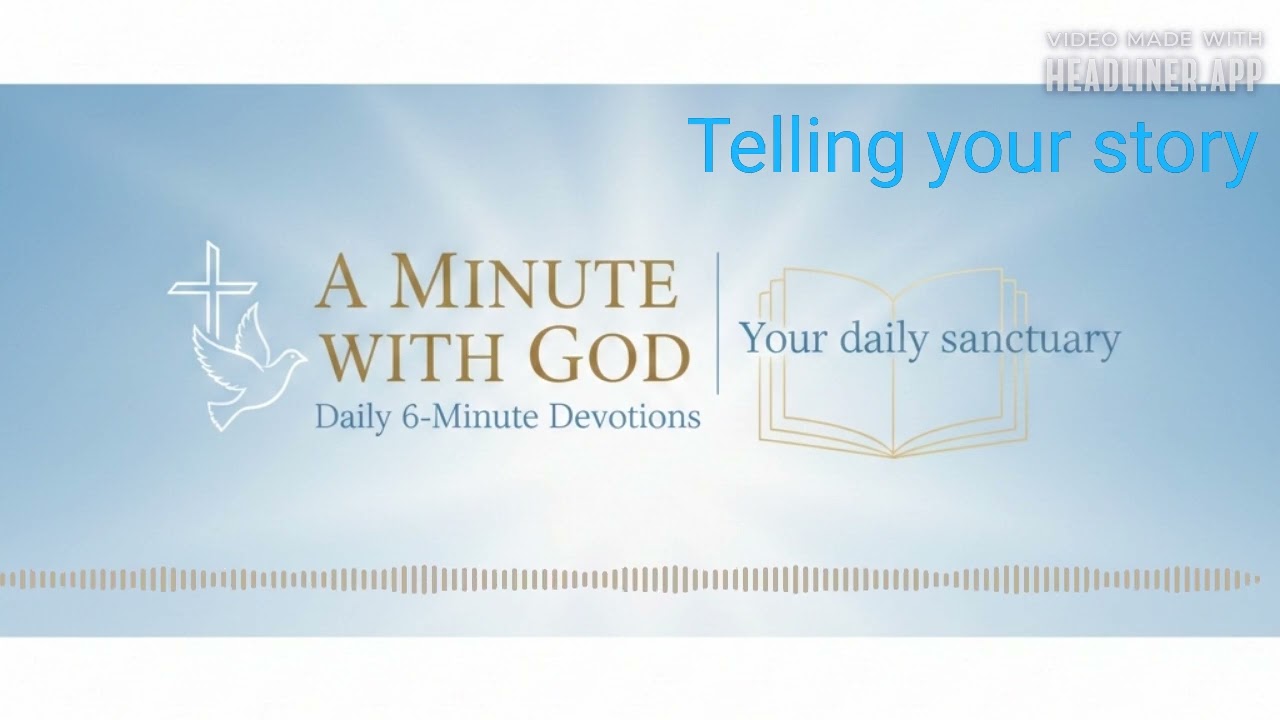 VIDEO MADE WITH
HEADLINER.APP

Telling your story

A MINUTE WITH GOD
Daily 6-Minute Devotions

Your daily sanctuary